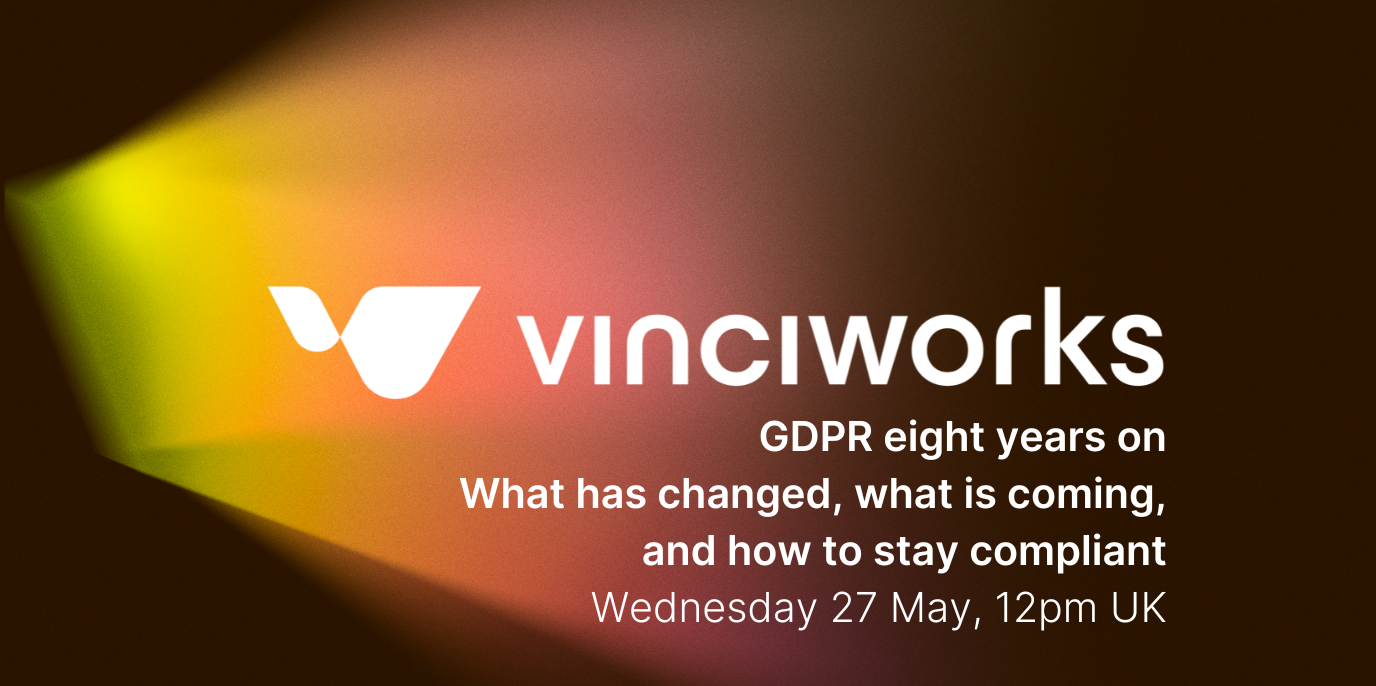 vinciworks

GDPR eight years on
What has changed, what is coming, and how to stay compliant
Wednesday 27 May, 12pm UK